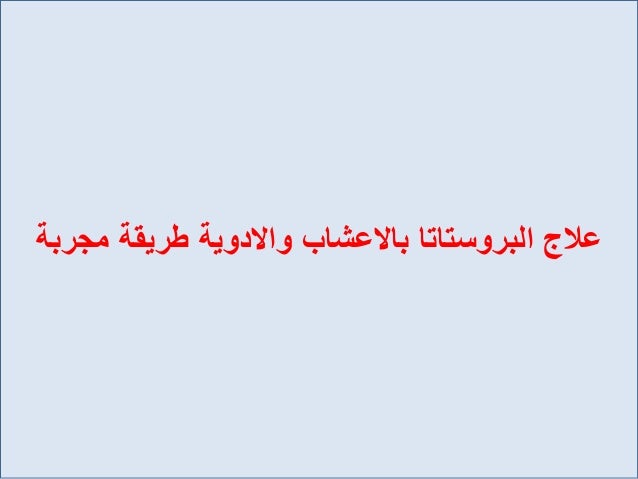 علاج البروستاتا بالاعشاب والادوية طريقة مجربة